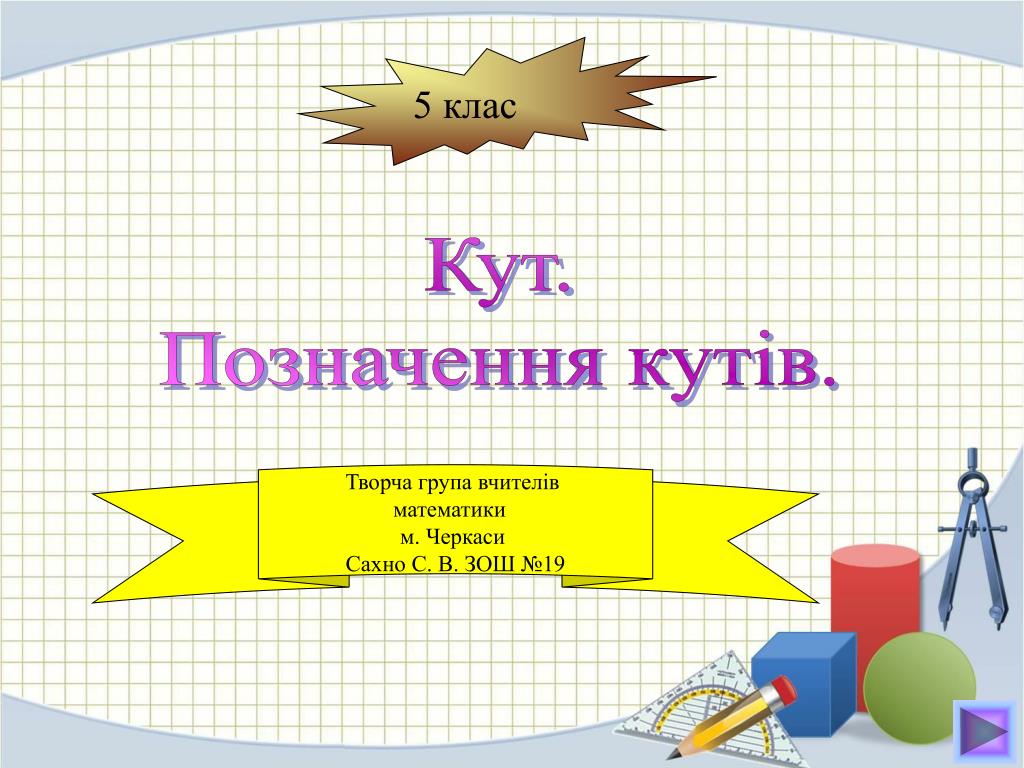 5 клас

Кут.
Позначення кутів.

Творча група вчителів математики
м. Черкаси
Сахно С. В. ЗОШ №19